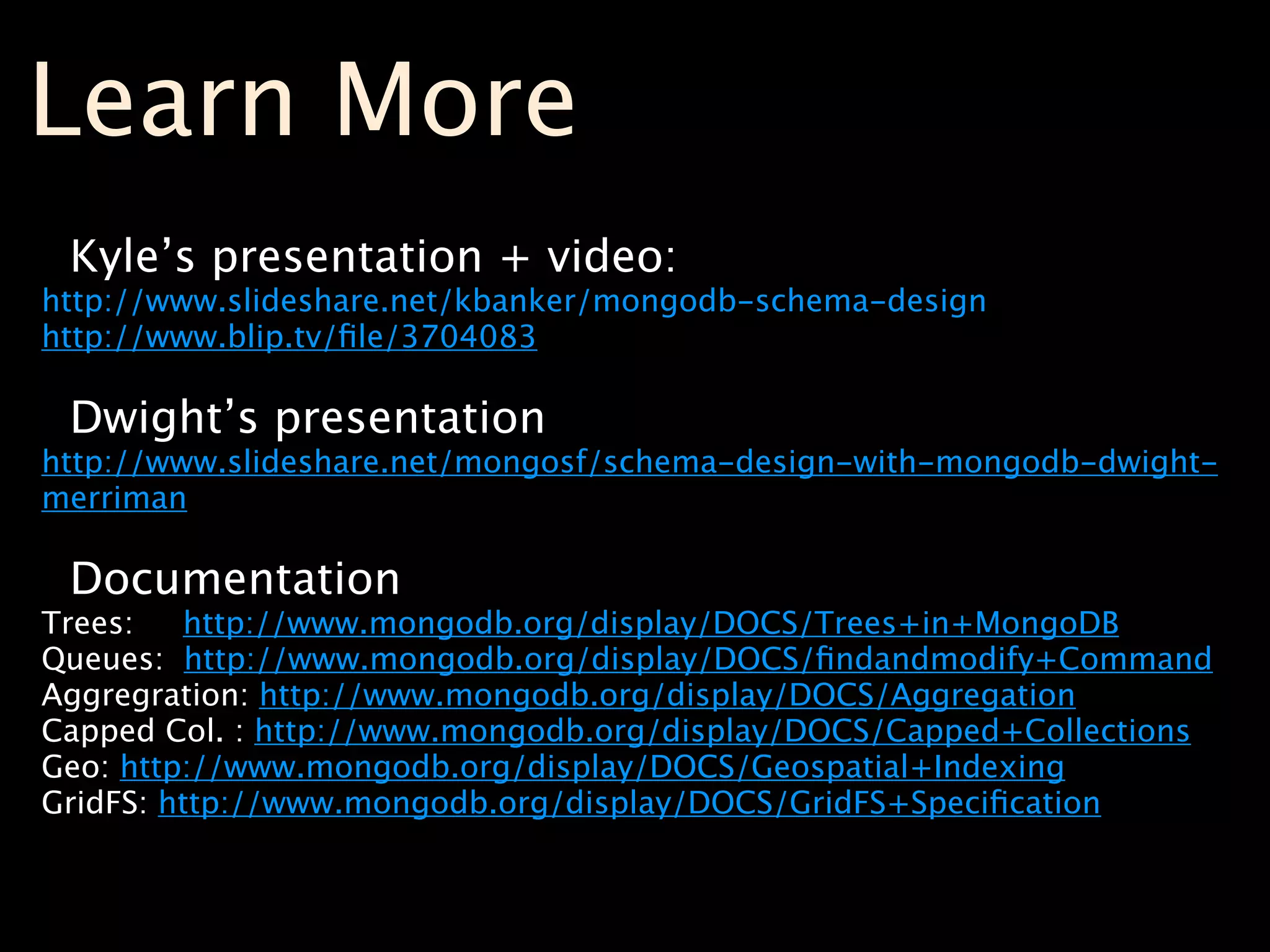 Learn More

Kyle's presentation + video:
http://www.slideshare.net/kbanker/mongodb-schema-design
http://www.blip.tv/file/3704083

Dwight's presentation
http://www.slideshare.net/mongosf/schema-design-with-mongodb-dwight-merriman

Documentation
Trees: http://www.mongodb.org/display/DOCS/Trees+in+MongoDB
Queues: http://www.mongodb.org/display/DOCS/findandmodify+Command
Aggregration: http://www.mongodb.org/display/DOCS/Aggregation
Capped Col. : http://www.mongodb.org/display/DOCS/Capped+Collections
Geo: http://www.mongodb.org/display/DOCS/Geospatial+Indexing
GridFS: http://www.mongodb.org/display/DOCS/GridFS+Specification